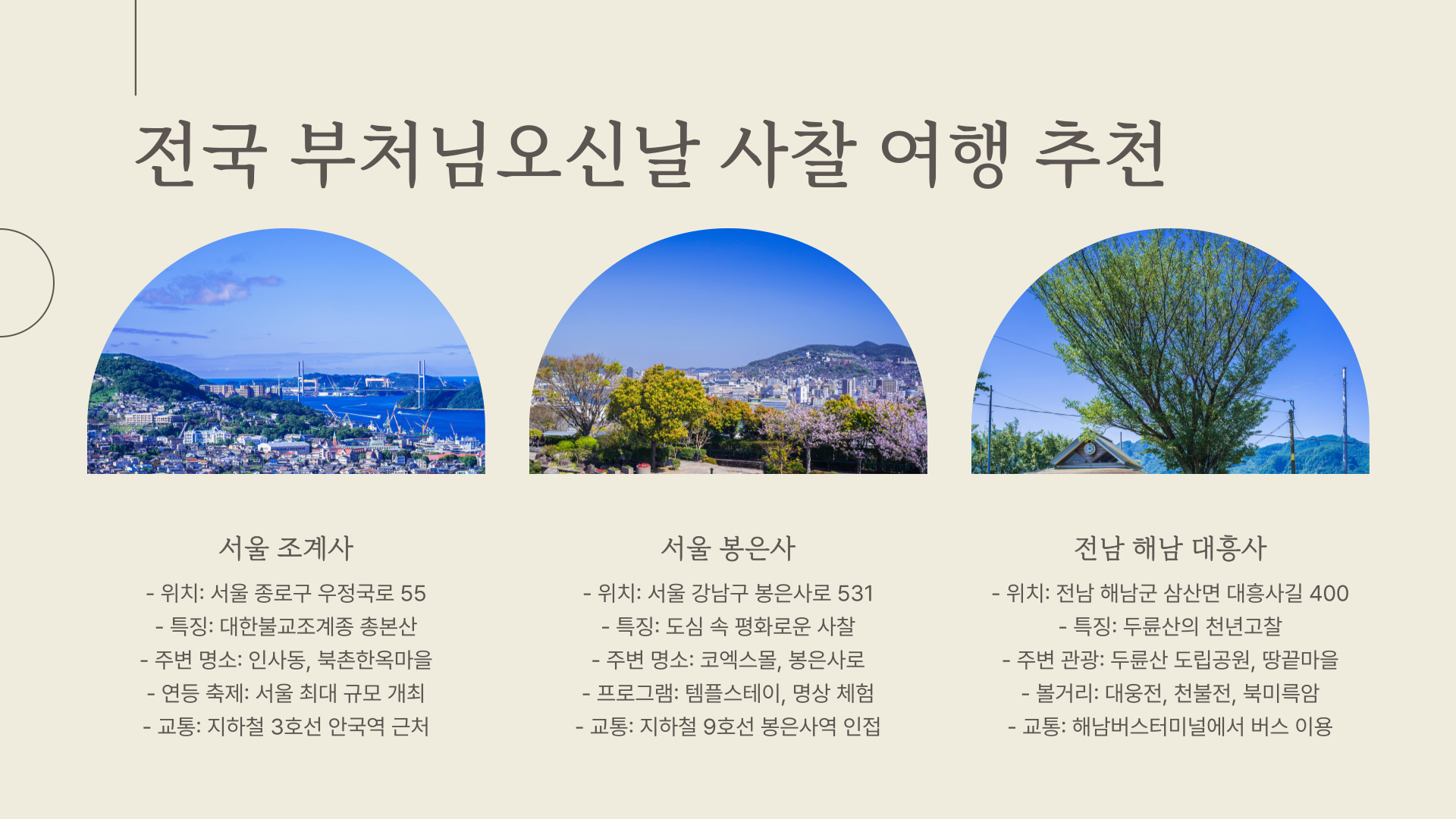 전국 부처님오신날 사찰 여행 추천

서울 조계사

- 위치: 서울 종로구 우정국로 55
- 특징: 대한불교조계종 총본산
- 주변 명소: 인사동, 북촌한옥마을
- 연등 축제: 서울 최대 규모 개최
- 교통: 지하철 3호선 안국역 근처

서울 봉은사

- 위치: 서울 강남구 봉은사로 531
- 특징: 도심 속 평화로운 사찰
- 주변 명소: 코엑스몰, 봉은사로
- 프로그램: 템플스테이, 명상 체험
- 교통: 지하철 9호선 봉은사역 인접

전남 해남 대흥사

- 위치: 전남 해남군 삼산면 대흥사길 400
- 특징: 두륜산의 천년고찰
- 주변 관광: 두륜산 도립공원, 땅끝마을
- 볼거리: 대웅전, 천불전, 북미륵암
- 교통: 해남버스터미널에서 버스 이용